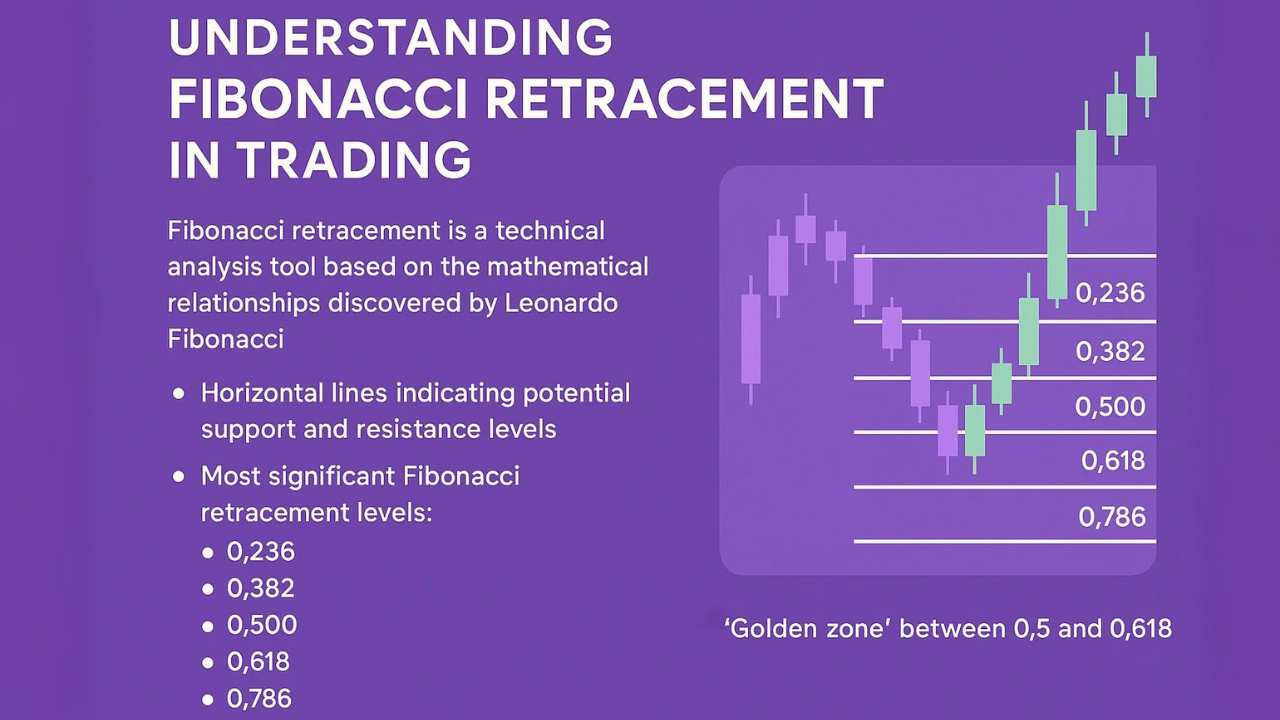 UNDERSTANDING FIBONACCI RETRACEMENT IN TRADING

Fibonacci retracement is a technical analysis tool based on the mathematical relationships discovered by Leonardo Fibonacci

• Horizontal lines indicating potential support and resistance levels

• Most significant Fibonacci retracement levels:
• 0,236
• 0,382
• 0,500
• 0,618
• 0,786

0,236
0,382
0,500
0,618
0,786

'Golden zone' between 0,5 and 0,618